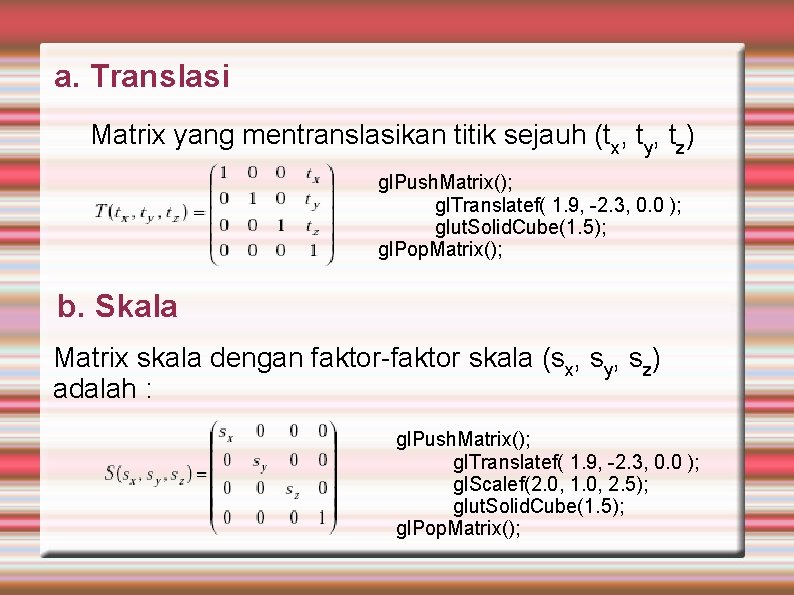 a. Translasi

Matrix yang mentranslasikan titik sejauh ($t_x$, $t_y$, $t_z$)

$T(t_x, t_y, t_z) = \begin{pmatrix} 1 & 0 & 0 & t_x \\ 0 & 1 & 0 & t_y \\ 0 & 0 & 1 & t_z \\ 0 & 0 & 0 & 1 \end{pmatrix}$

glPushMatrix();
glTranslatef( 1.9, -2.3, 0.0 );
glutSolidCube(1.5);
glPopMatrix();

b. Skala

Matrix skala dengan faktor-faktor skala ($s_x$, $s_y$, $s_z$) adalah :

$S(s_x, s_y, s_z) = \begin{pmatrix} s_x & 0 & 0 & 0 \\ 0 & s_y & 0 & 0 \\ 0 & 0 & s_z & 0 \\ 0 & 0 & 0 & 1 \end{pmatrix}$

glPushMatrix();
glTranslatef( 1.9, -2.3, 0.0 );
glScalef(2.0, 1.0, 2.5);
glutSolidCube(1.5);
glPopMatrix();